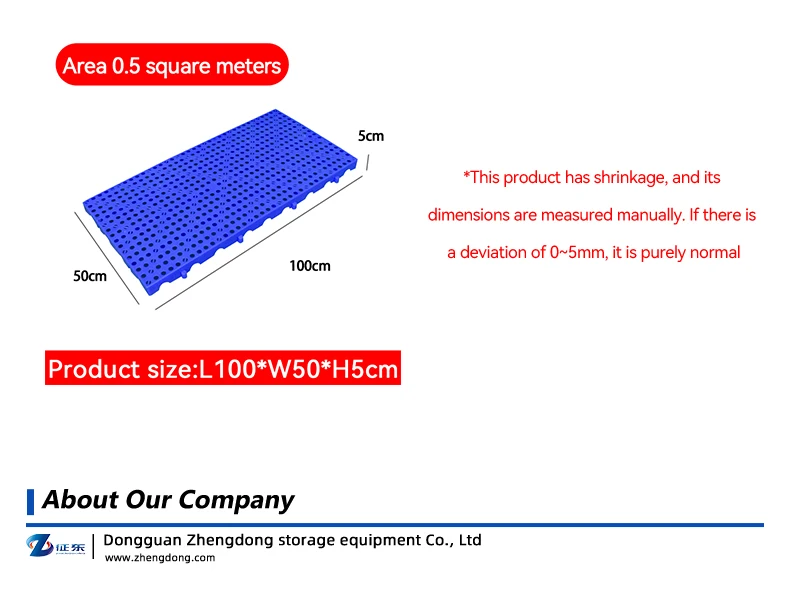 Area 0.5 square meters

5cm

50cm

100cm

*This product has shrinkage, and its dimensions are measured manually. If there is a deviation of 0~5mm, it is purely normal

Product size:L100*W50*H5cm

About Our Company

征东

Dongguan Zhengdong storage equipment Co., Ltd

www.zhengdong.com